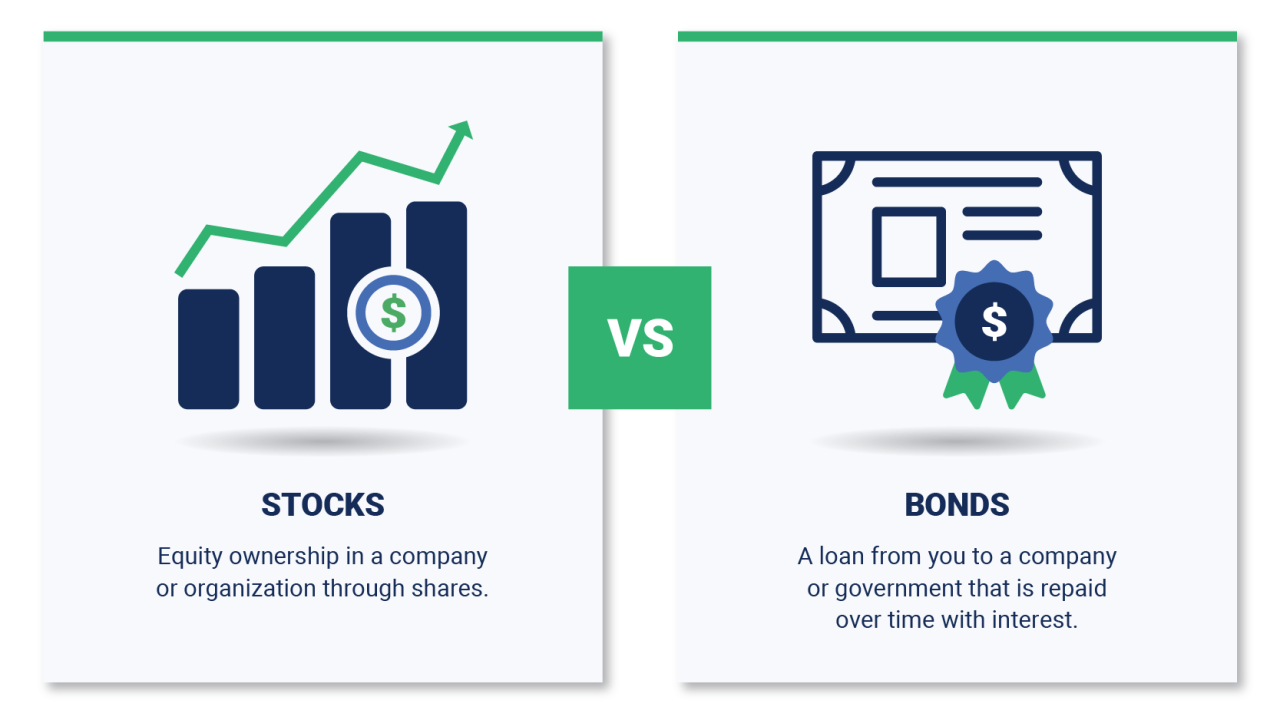 $

STOCKS

Equity ownership in a company or organization through shares.

VS

$

BONDS

A loan from you to a company or government that is repaid over time with interest.